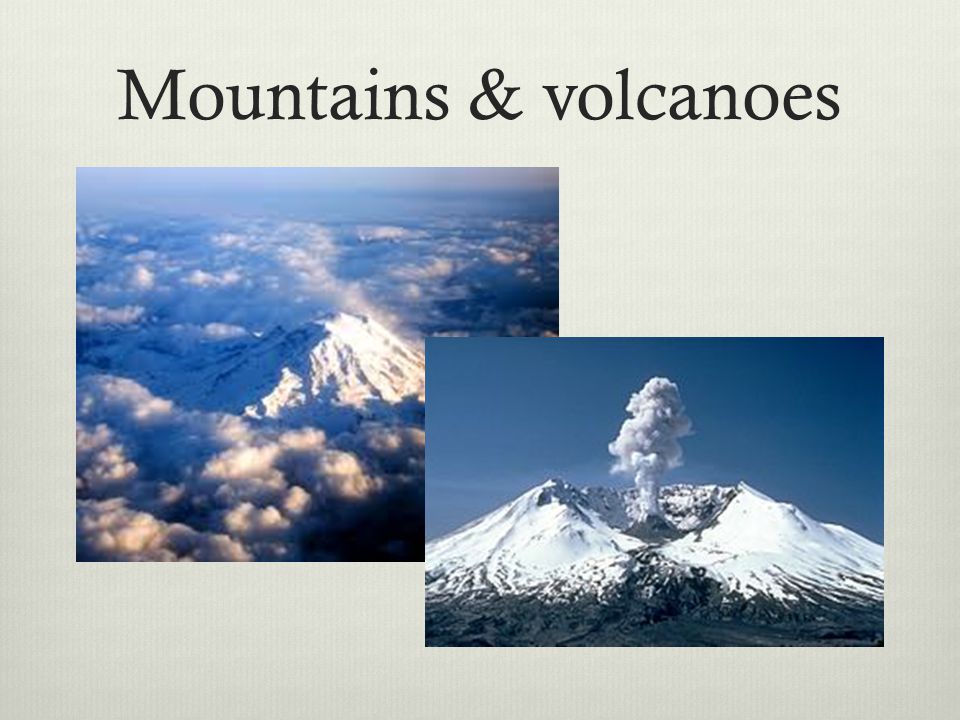 Mountains & volcanoes